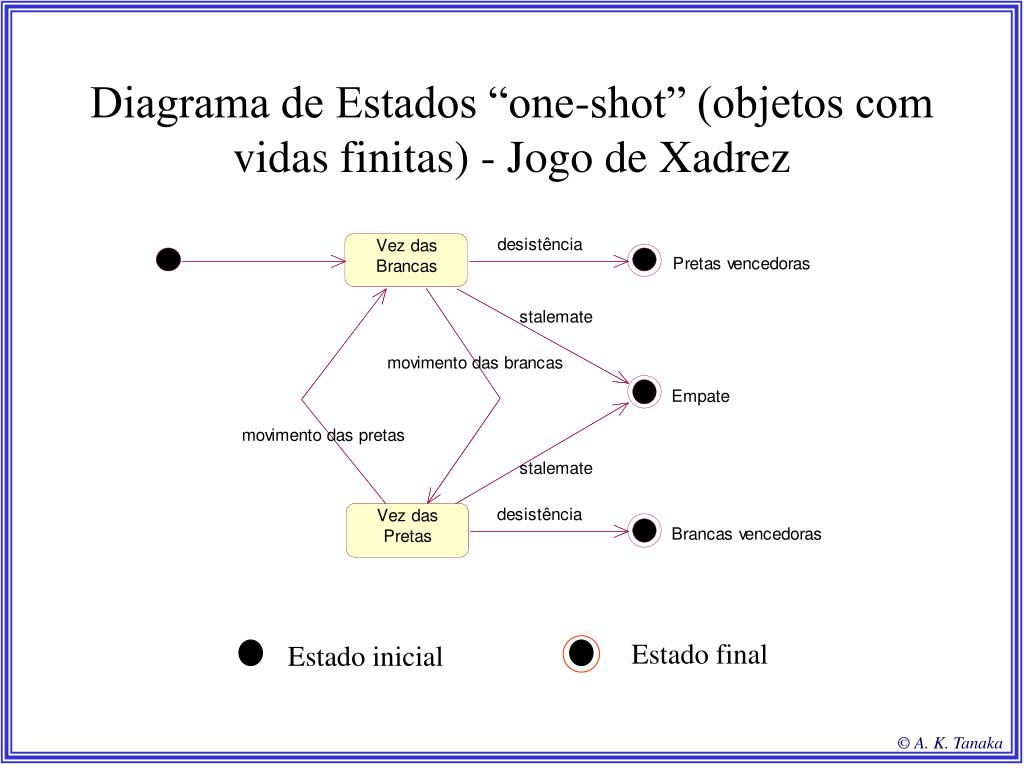 Diagrama de Estados “one-shot” (objetos com vidas finitas) - Jogo de Xadrez

Vez das Brancas

desistência

Pretas vencedoras

stalemate

movimento das brancas

Empate

movimento das pretas

stalemate

Vez das Pretas

desistência

Brancas vencedoras

Estado inicial

Estado final

© A. K. Tanaka